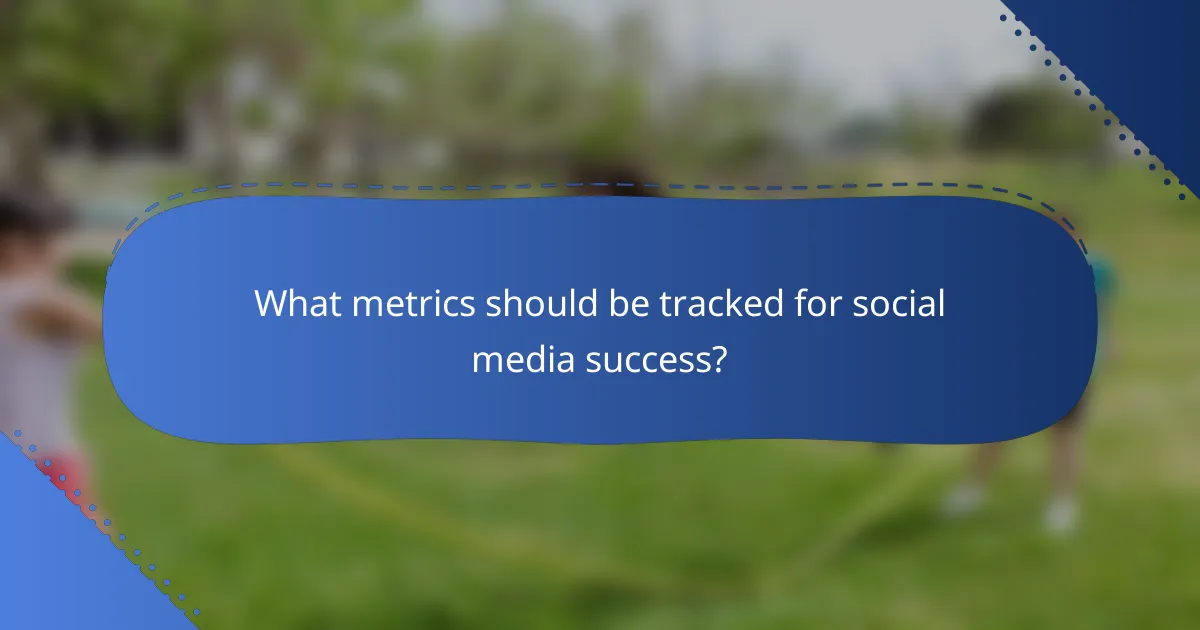 What metrics should be tracked for social media success?